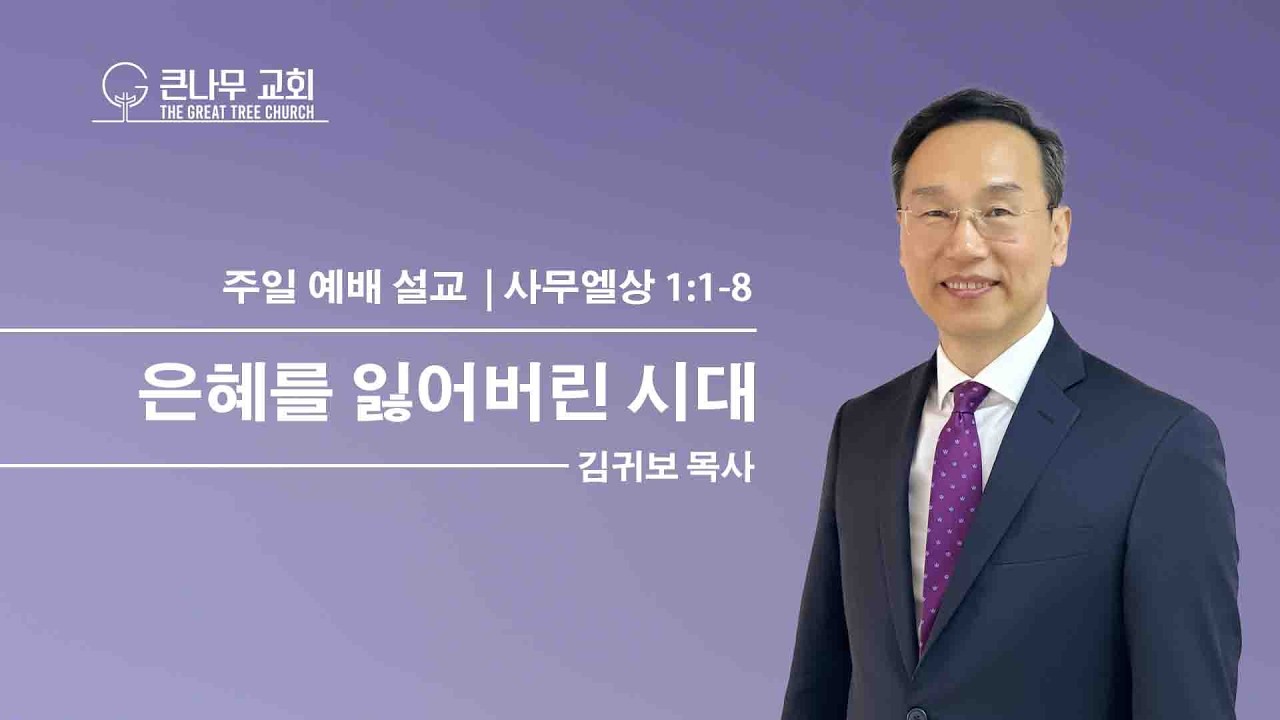 큰나무 교회
THE GREAT TREE CHURCH

주일 예배 설교 | 사무엘상 1:1-8

은혜를 잃어버린 시대

김귀보 목사